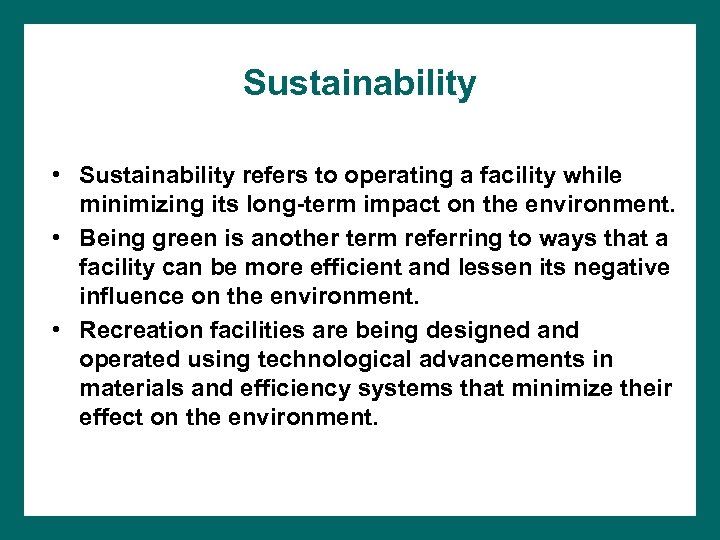 Sustainability

• Sustainability refers to operating a facility while minimizing its long-term impact on the environment.
• Being green is another term referring to ways that a facility can be more efficient and lessen its negative influence on the environment.
• Recreation facilities are being designed and operated using technological advancements in materials and efficiency systems that minimize their effect on the environment.